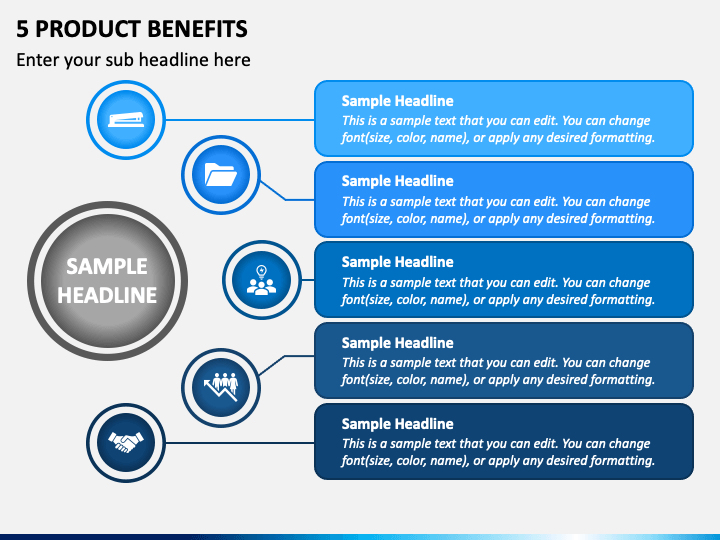 5 PRODUCT BENEFITS

Enter your sub headline here

SAMPLE HEADLINE

Sample Headline
This is a sample text that you can edit. You can change font(size, color, name), or apply any desired formatting.

Sample Headline
This is a sample text that you can edit. You can change font(size, color, name), or apply any desired formatting.

Sample Headline
This is a sample text that you can edit. You can change font(size, color, name), or apply any desired formatting.

Sample Headline
This is a sample text that you can edit. You can change font(size, color, name), or apply any desired formatting.

Sample Headline
This is a sample text that you can edit. You can change font(size, color, name), or apply any desired formatting.